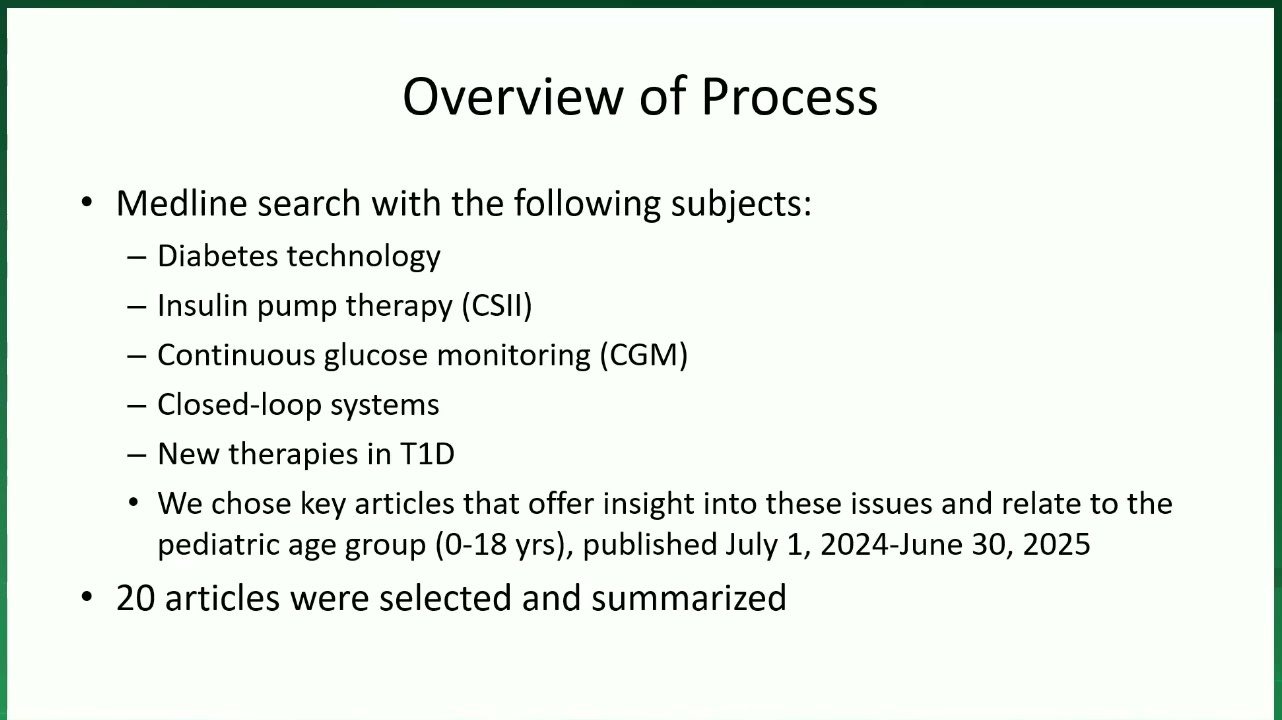 Overview of Process

• Medline search with the following subjects:
– Diabetes technology
– Insulin pump therapy (CSII)
– Continuous glucose monitoring (CGM)
– Closed-loop systems
– New therapies in T1D
• We chose key articles that offer insight into these issues and relate to the pediatric age group (0-18 yrs), published July 1, 2024-June 30, 2025
• 20 articles were selected and summarized